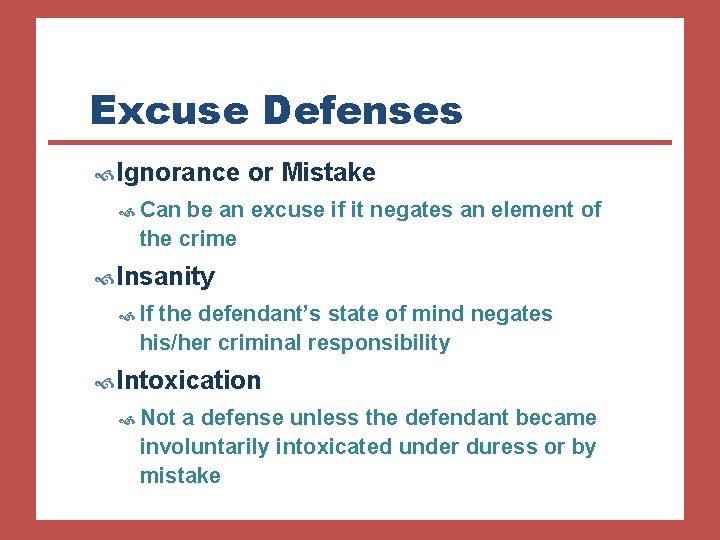 Excuse Defenses

Ignorance or Mistake

Can be an excuse if it negates an element of the crime

Insanity

If the defendant's state of mind negates his/her criminal responsibility

Intoxication

Not a defense unless the defendant became involuntarily intoxicated under duress or by mistake